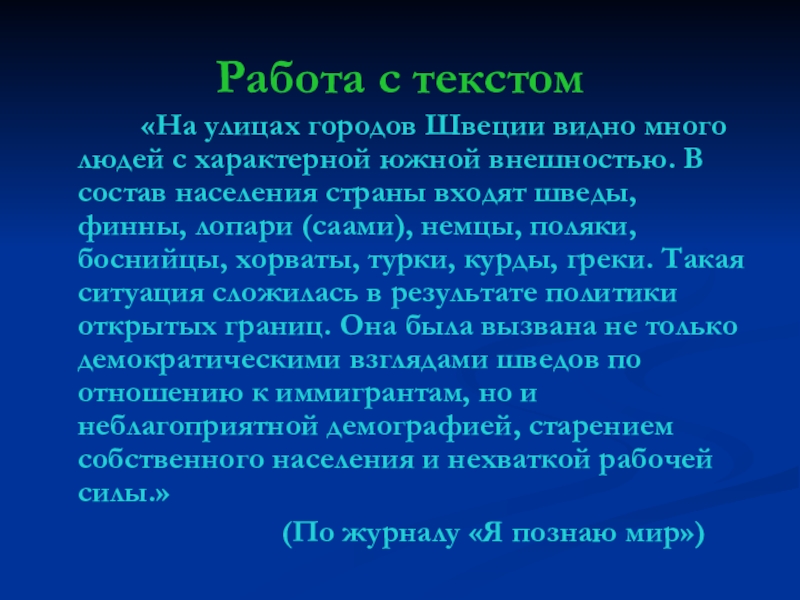 Работа с текстом

«На улицах городов Швеции видно много людей с характерной южной внешностью. В состав населения страны входят шведы, финны, лопари (саами), немцы, поляки, боснийцы, хорваты, турки, курды, греки. Такая ситуация сложилась в результате политики открытых границ. Она была вызвана не только демократическими взглядами шведов по отношению к иммигрантам, но и неблагоприятной демографией, старением собственного населения и нехваткой рабочей силы.»

(По журналу «Я познаю мир»)